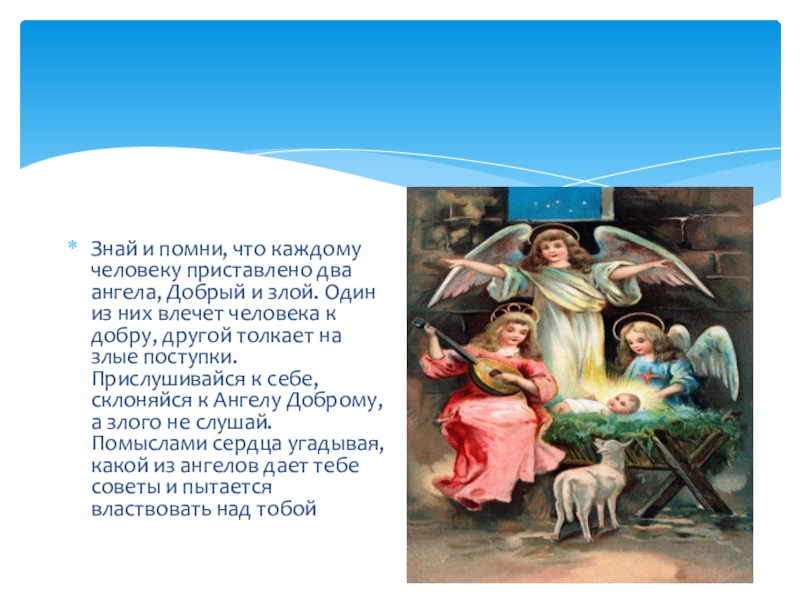 Знай и помни, что каждому человеку приставлено два ангела, Добрый и злой. Один из них влечет человека к добру, другой толкает на злые поступки. Прислушивайся к себе, склоняйся к Ангелу Доброму, а злого не слушай. Помыслами сердца угадывая, какой из ангелов дает тебе советы и пытается властвовать над тобой